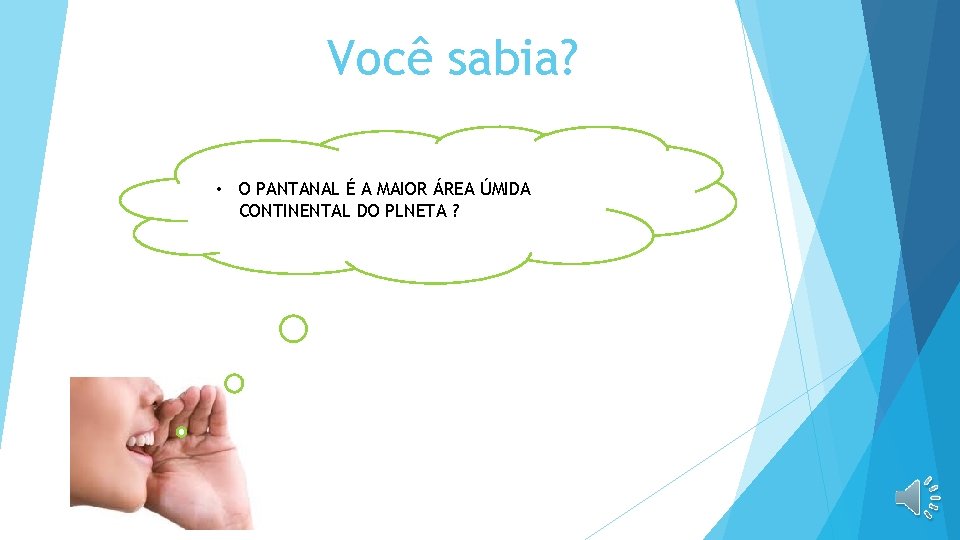 Você sabia?

• O PANTANAL É A MAIOR ÁREA ÚMIDA CONTINENTAL DO PLNETA ?